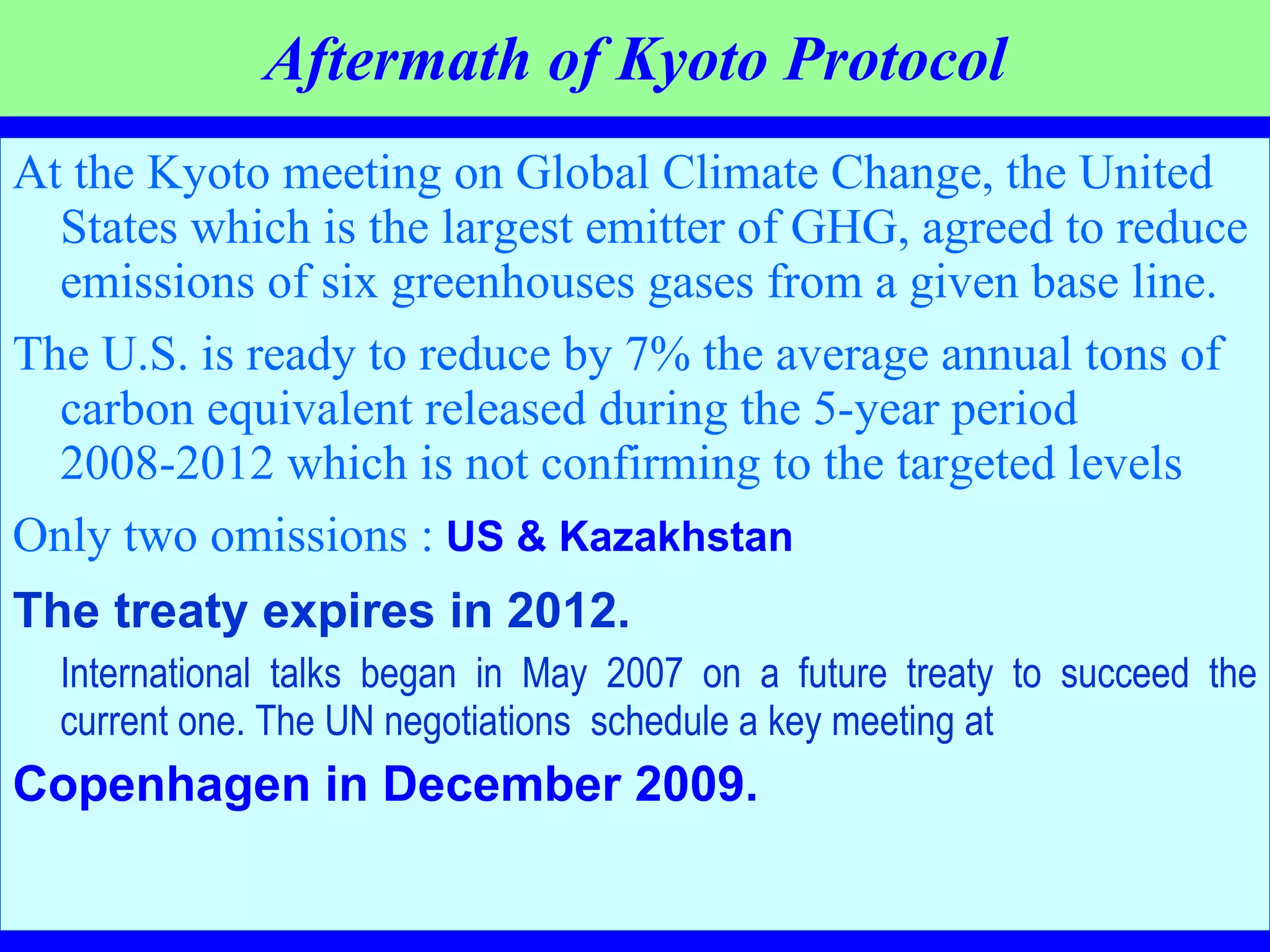 Aftermath of Kyoto Protocol

At the Kyoto meeting on Global Climate Change, the United States which is the largest emitter of GHG, agreed to reduce emissions of six greenhouses gases from a given base line.

The U.S. is ready to reduce by 7% the average annual tons of carbon equivalent released during the 5-year period 2008-2012 which is not confirming to the targeted levels

Only two omissions : US & Kazakhstan

The treaty expires in 2012.

International talks began in May 2007 on a future treaty to succeed the current one. The UN negotiations schedule a key meeting at

Copenhagen in December 2009.